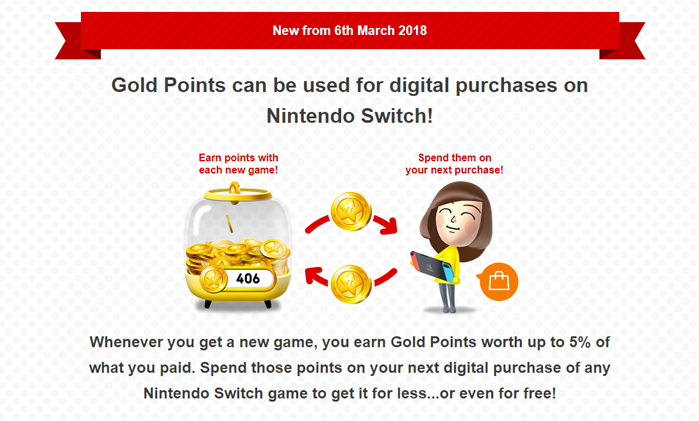 New from 6th March 2018

Gold Points can be used for digital purchases on Nintendo Switch!

Earn points with each new game!

Spend them on your next purchase!

406

Whenever you get a new game, you earn Gold Points worth up to 5% of what you paid. Spend those points on your next digital purchase of any Nintendo Switch game to get it for less...or even for free!